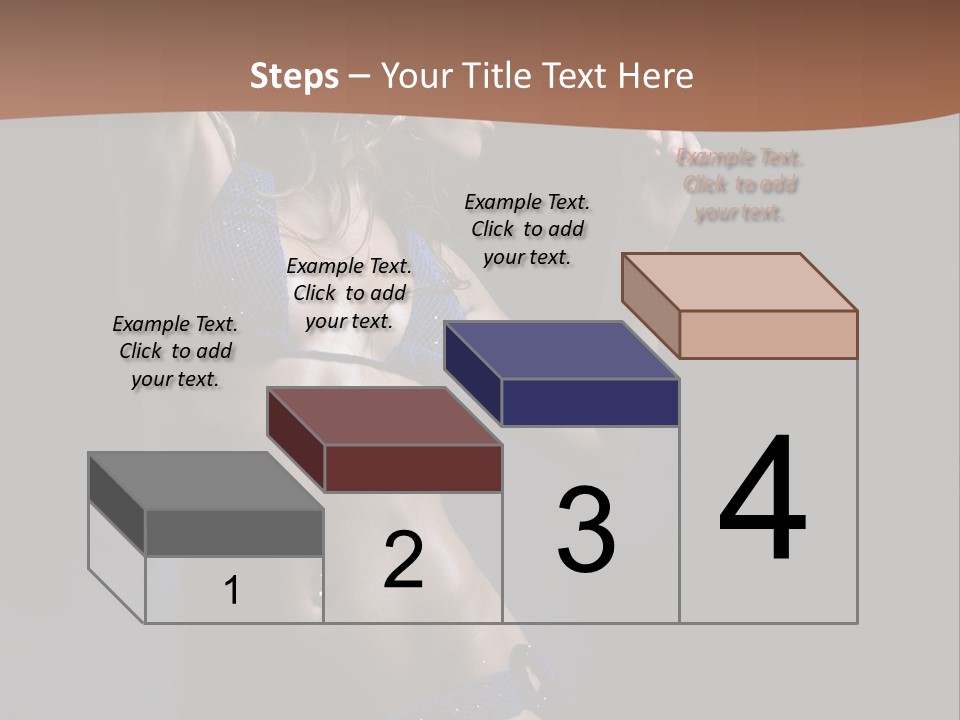 Steps – Your Title Text Here

Example Text. Click to add your text.

Example Text. Click to add your text.

Example Text. Click to add your text.

Example Text. Click to add your text.

1

2

3

4